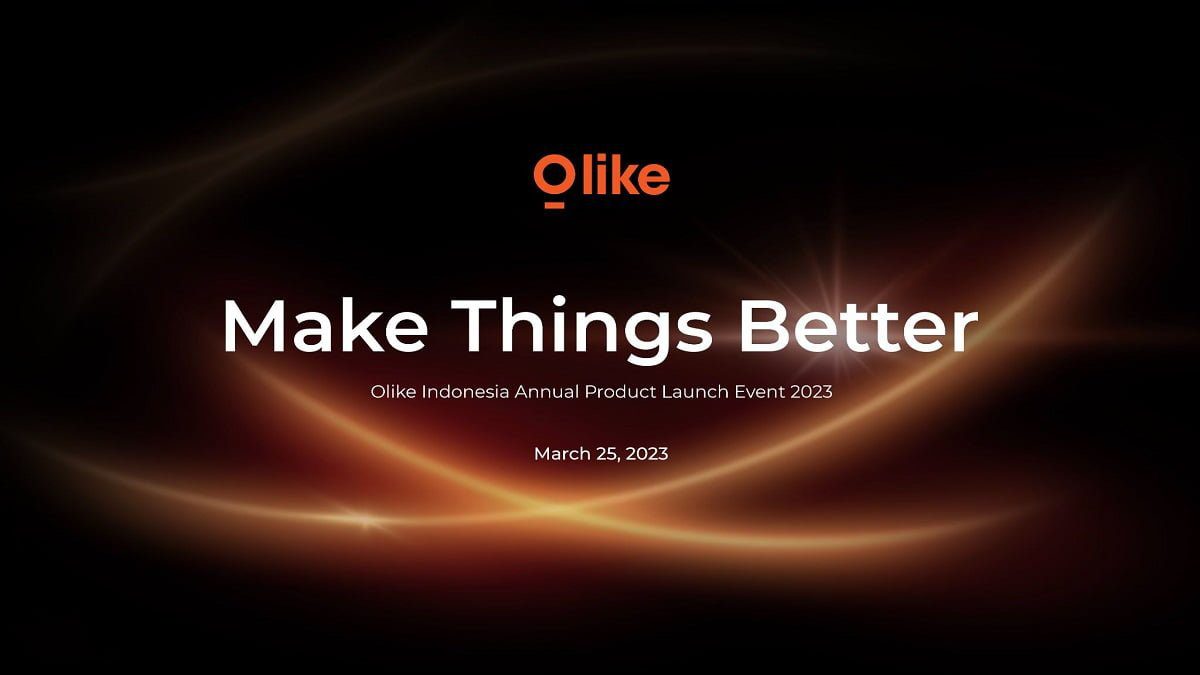 Olike

Make Things Better

Olike Indonesia Annual Product Launch Event 2023

March 25, 2023